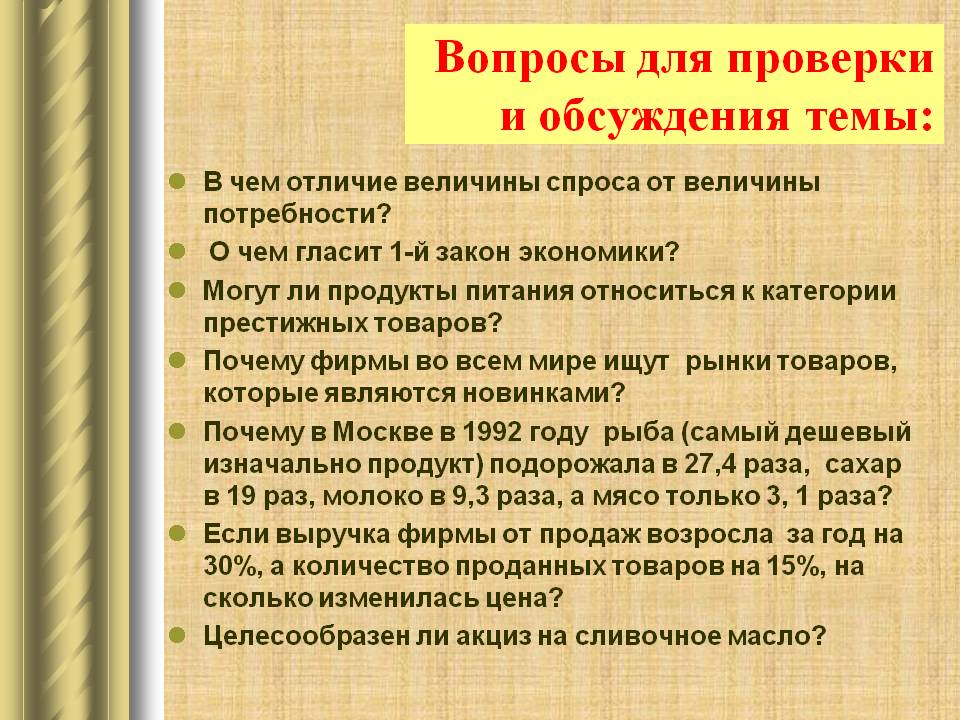 Вопросы для проверки и обсуждения темы:

В чем отличие величины спроса от величины потребности?

О чем гласит 1-й закон экономики?

Могут ли продукты питания относиться к категории престижных товаров?

Почему фирмы во всем мире ищут рынки товаров, которые являются новинками?

Почему в Москве в 1992 году рыба (самый дешевый изначально продукт) подорожала в 27,4 раза, сахар в 19 раз, молоко в 9,3 раза, а мясо только 3, 1 раза?

Если выручка фирмы от продаж возросла за год на 30%, а количество проданных товаров на 15%, на сколько изменилась цена?

Целесообразен ли акциз на сливочное масло?